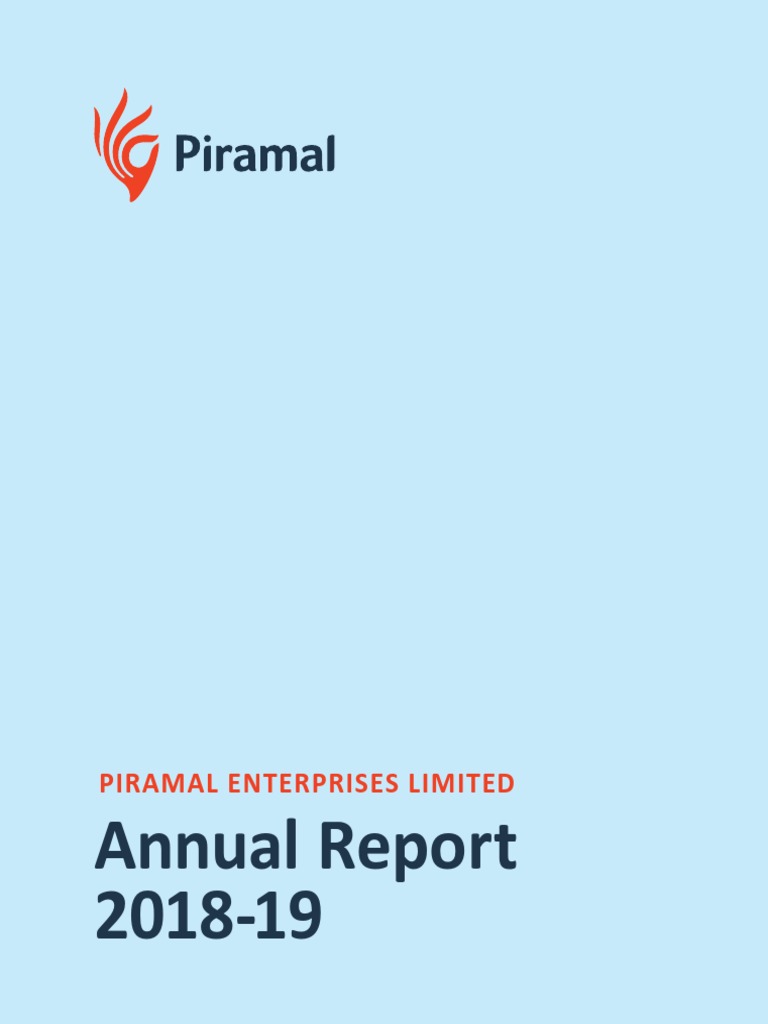 Piramal

PIRAMAL ENTERPRISES LIMITED

Annual Report 2018-19